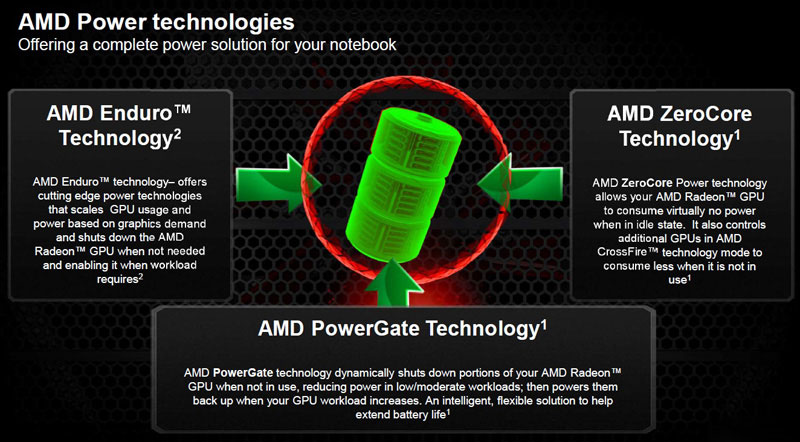 AMD Power technologies
Offering a complete power solution for your notebook

AMD Enduro™ Technology$^2$

AMD Enduro™ technology– offers cutting edge power technologies that scales GPU usage and power based on graphics demand and shuts down the AMD Radeon™ GPU when not needed and enabling it when workload requires$^2$

AMD ZeroCore Technology$^1$

AMD ZeroCore Power technology allows your AMD Radeon™ GPU to consume virtually no power when in idle state. It also controls additional GPUs in AMD CrossFire™ technology mode to consume less when it is not in use$^1$

AMD PowerGate Technology$^1$

AMD PowerGate technology dynamically shuts down portions of your AMD Radeon™ GPU when not in use, reducing power in low/moderate workloads; then powers them back up when your GPU workload increases. An intelligent, flexible solution to help extend battery life$^1$